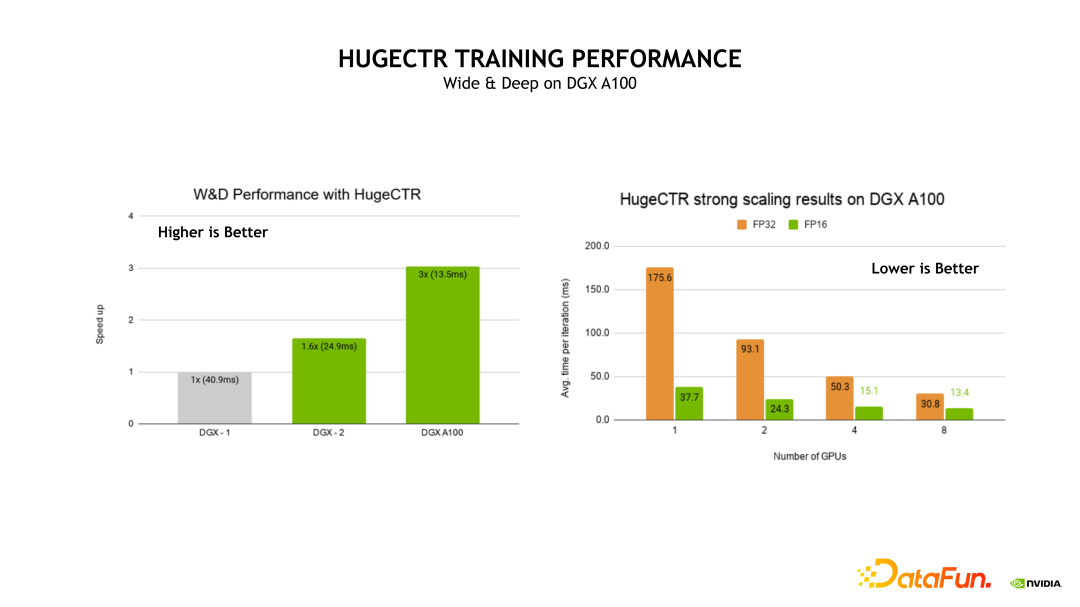 HUGECTR TRAINING PERFORMANCE
Wide & Deep on DGX A100

W&D Performance with HugeCTR

Higher is Better

Speed up

4
3
2
1
0

1x (40.9ms)
1.6x (24.9ms)
3x (13.5ms)

DGX - 1
DGX - 2
DGX A100

HugeCTR strong scaling results on DGX A100

FP32 FP16

Lower is Better

Avg. time per iteration (ms)

200.0
150.0
100.0
50.0
0.0

175.6
37.7
93.1
24.3
50.3
15.1
30.8
13.4

1
2
4
8

Number of GPUs

DataFun.

NVIDIA.